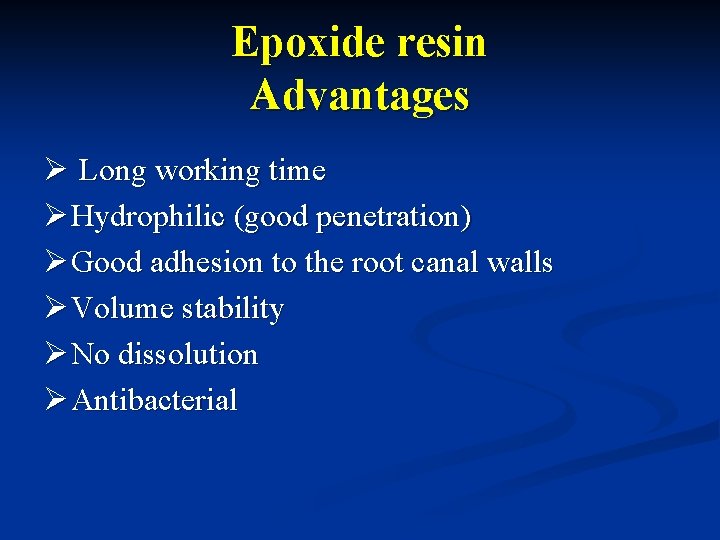 Epoxide resin
Advantages

➢ Long working time
➢ Hydrophilic (good penetration)
➢ Good adhesion to the root canal walls
➢ Volume stability
➢ No dissolution
➢ Antibacterial